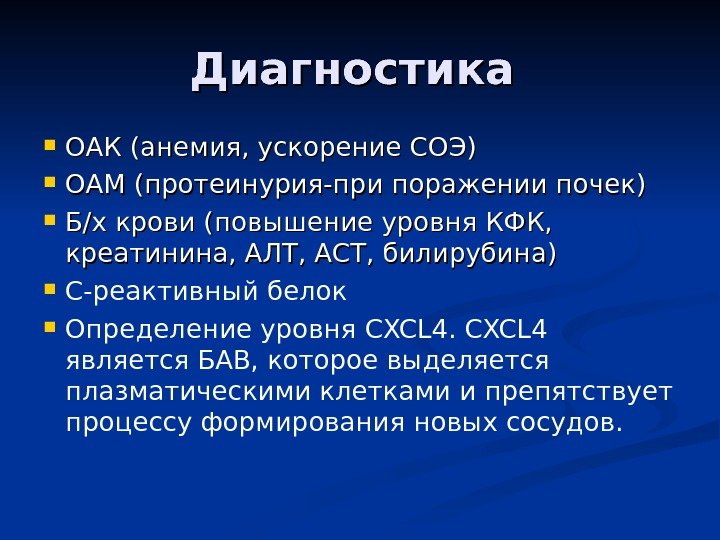 Диагностика

- ОАК (анемия, ускорение СОЭ)
- ОАМ (протеинурия-при поражении почек)
- Б/х крови (повышение уровня КФК, креатинина, АЛТ, АСТ, билирубина)
- С-реактивный белок
- Определение уровня CXCL4. CXCL4 является БАВ, которое выделяется плазматическими клетками и препятствует процессу формирования новых сосудов.